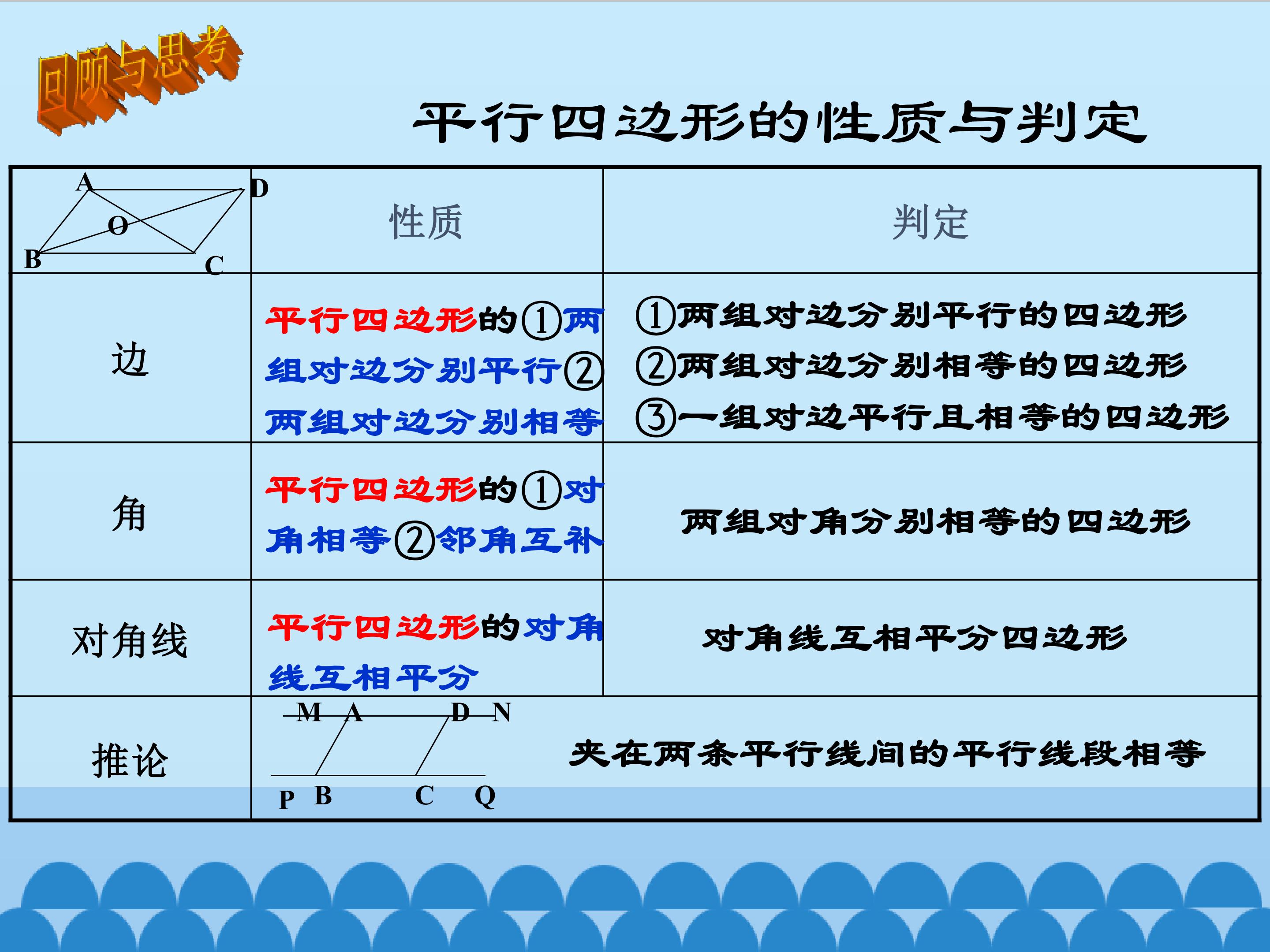 回顾与思考

平行四边形的性质与判定

| A D O B C | 性质 | 判定 |
|---|---|---|
| 边 | 平行四边形的①两组对边分别平行②两组对边分别相等 | ①两组对边分别平行的四边形 ②两组对边分别相等的四边形 ③一组对边平行且相等的四边形 |
| 角 | 平行四边形的①对角相等②邻角互补 | 两组对角分别相等的四边形 |
| 对角线 | 平行四边形的对角线互相平分 | 对角线互相平分四边形 |
| 推论 | M A D N P B C Q | 夹在两条平行线间的平行线段相等 |